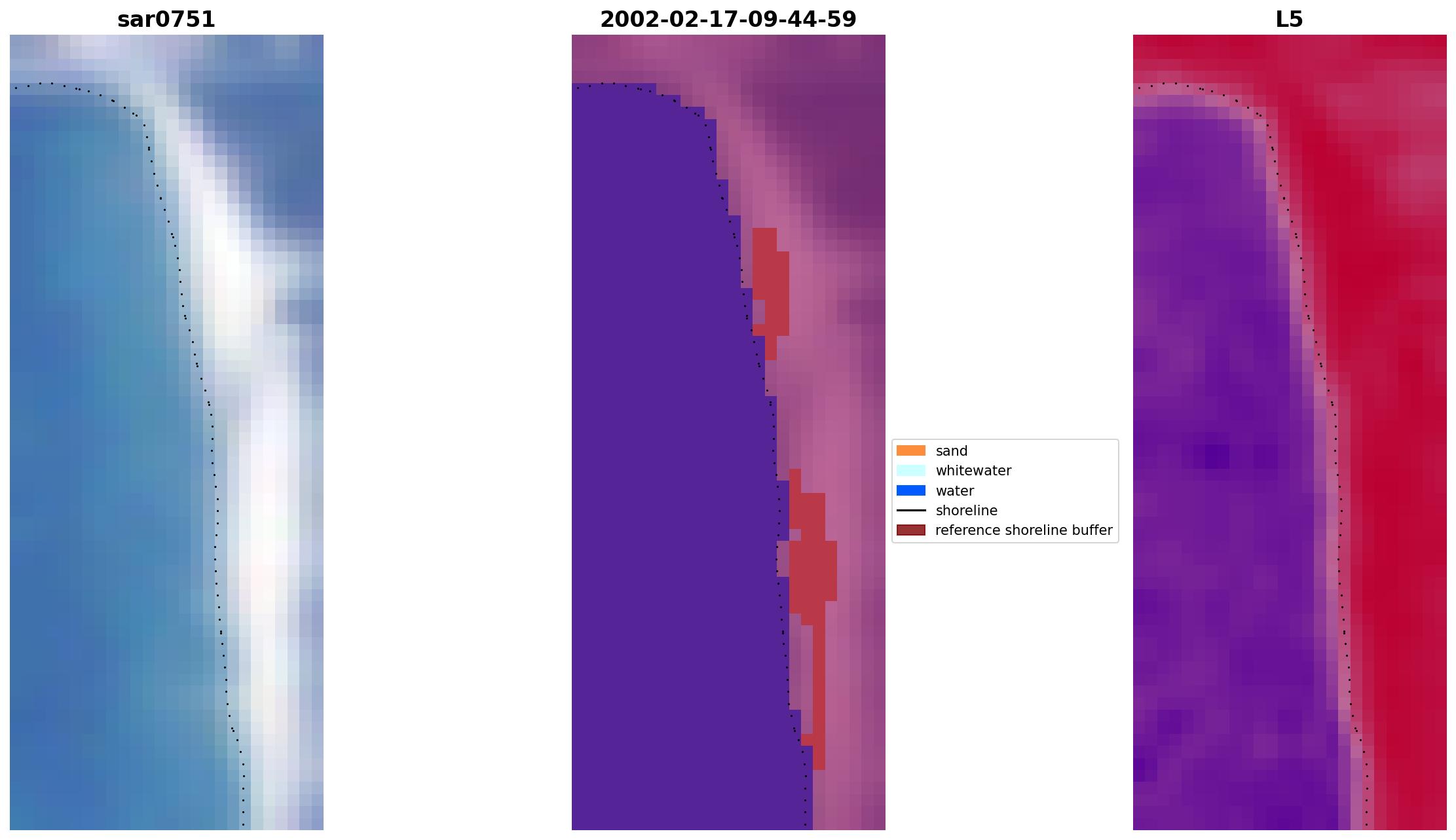 sar0751

2002-02-17-09-44-59

L5

sand
whitewater
water
shoreline
reference shoreline buffer